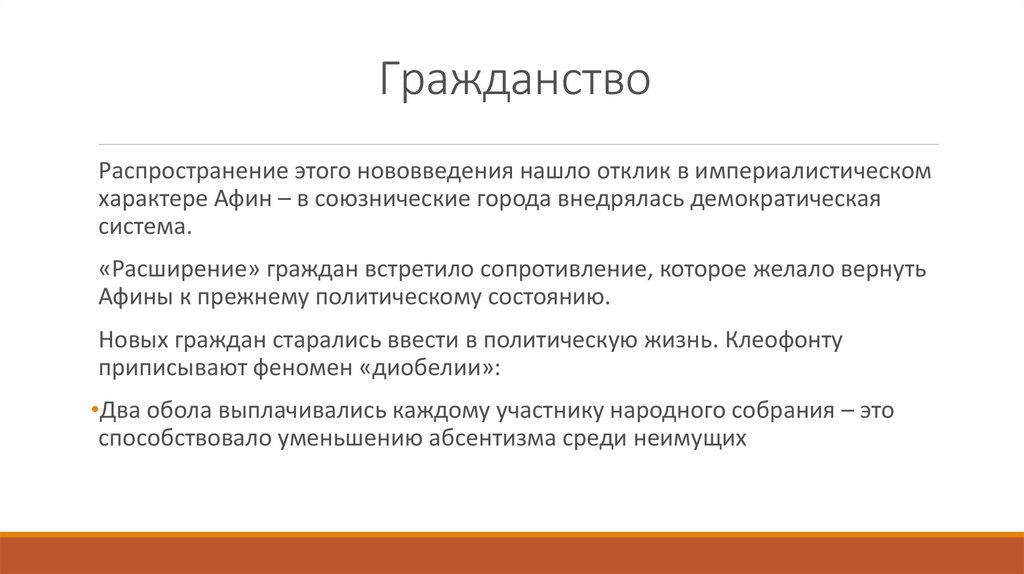 Гражданство

Распространение этого нововведения нашло отклик в империалистическом характере Афин – в союзнические города внедрялась демократическая система.

«Расширение» граждан встретило сопротивление, которое желало вернуть Афины к прежнему политическому состоянию.

Новых граждан старались ввести в политическую жизнь. Клеофонту приписывают феномен «диобелии»:

•Два обола выплачивались каждому участнику народного собрания – это способствовало уменьшению абсентизма среди неимущих